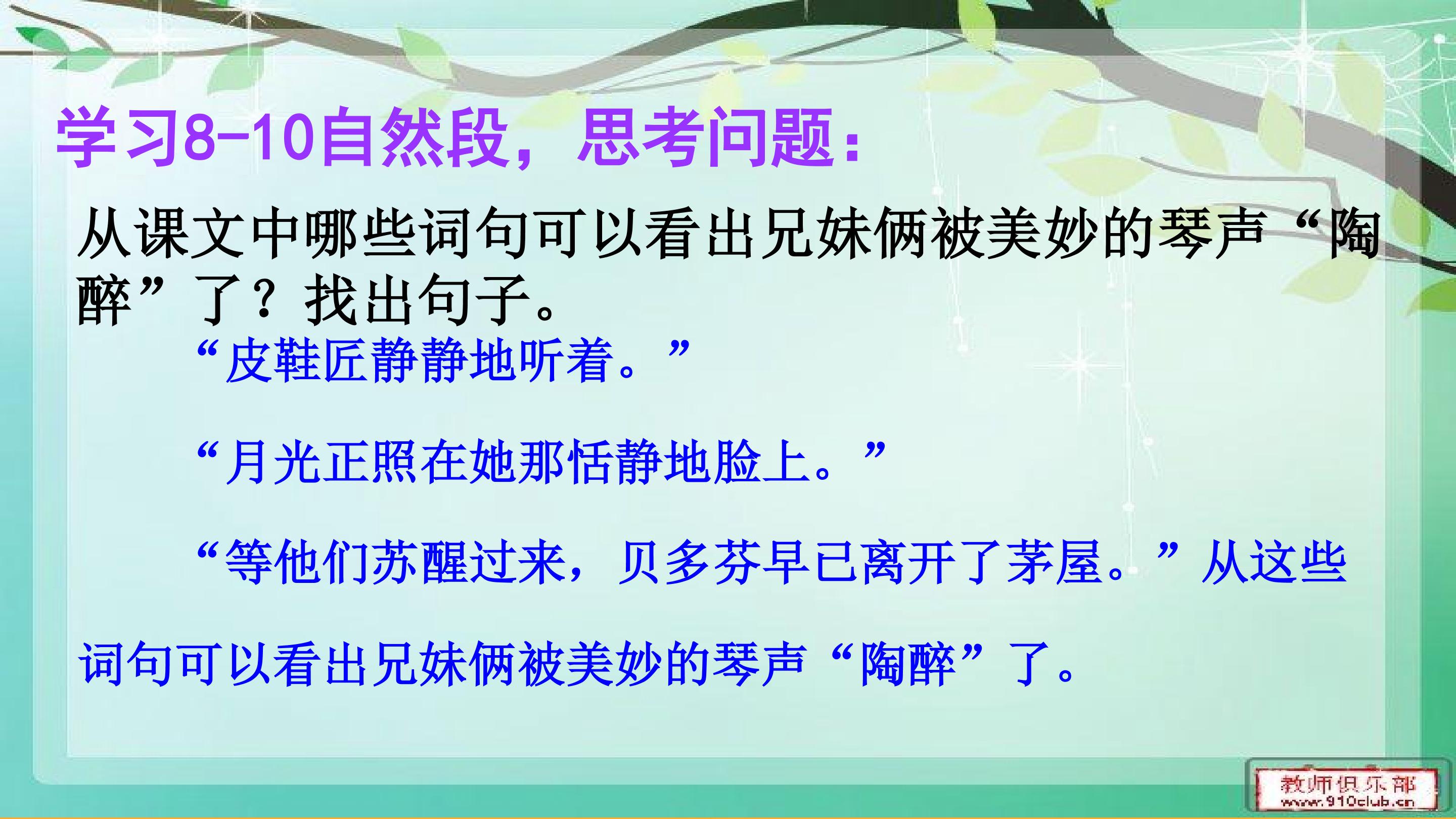 学习8-10自然段，思考问题：

从课文中哪些词句可以看出兄妹俩被美妙的琴声“陶醉”了？找出句子。

“皮鞋匠静静地听着。”

“月光正照在她那恬静地脸上。”

“等他们苏醒过来，贝多芬早已离开了茅屋。”从这些词句可以看出兄妹俩被美妙的琴声“陶醉”了。

教师俱乐部
www.910club.cn